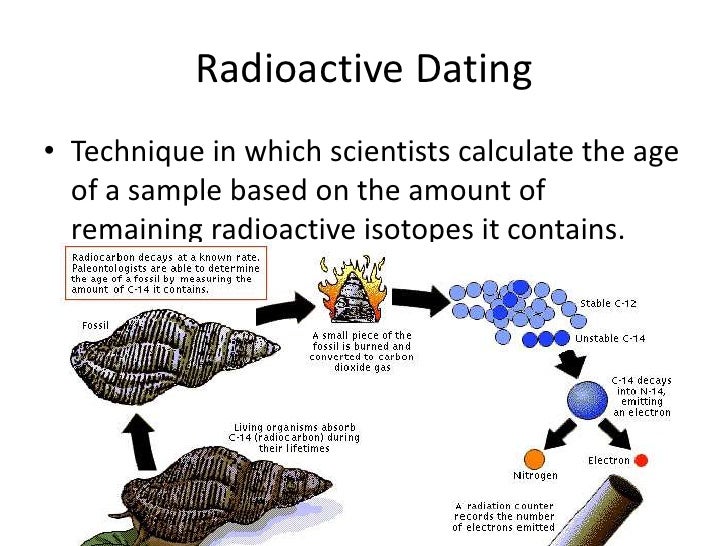 Radioactive Dating

• Technique in which scientists calculate the age of a sample based on the amount of remaining radioactive isotopes it contains.

Radiocarbon decays at a known rate. Paleontologists are able to determine the age of a fossil by measuring the amount of C-14 it contains.

Fossil

A small piece of the fossil is burned and converted to carbon dioxide gas

Stable C-12

Unstable C-14

C-14 decays into N-14, emitting an electron

Living organisms absorb C-14 (radiocarbon) during their lifetimes

Nitrogen

Electron

A radiation counter records the number of electrons emitted